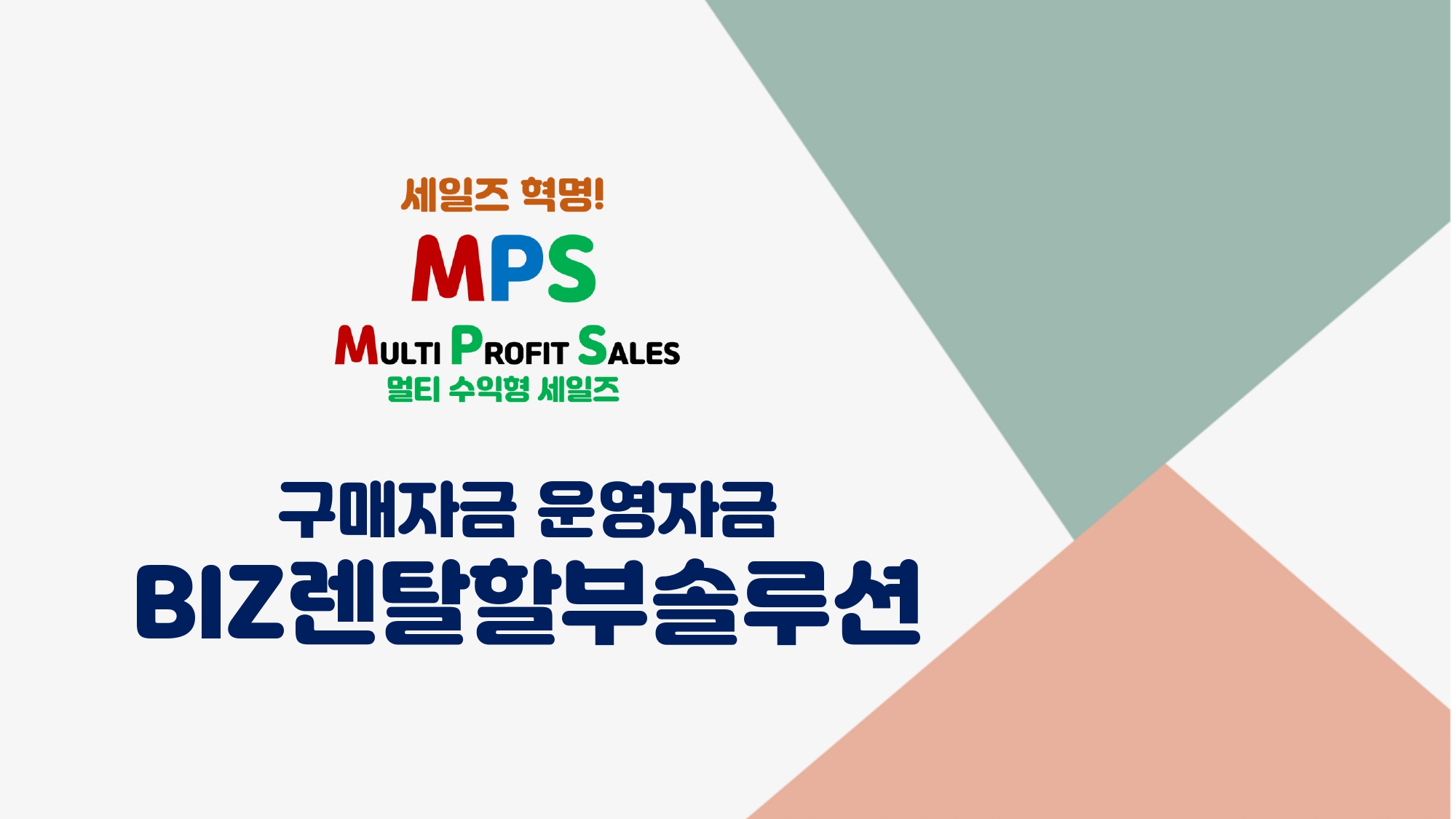 세일즈 혁명!

MPS

MULTI PROFIT SALES
멀티 수익형 세일즈

구매자금 운영자금
BIZ렌탈할부솔루션